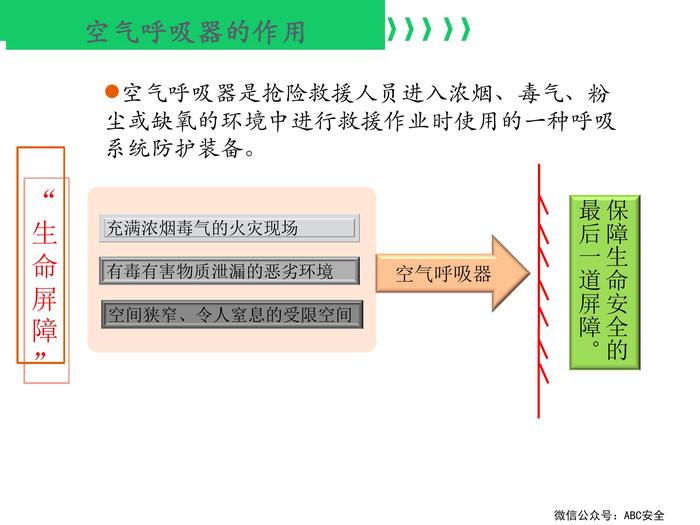 空气呼吸器的作用

●空气呼吸器是抢险救援人员进入浓烟、毒气、粉尘或缺氧的环境中进行救援作业时使用的一种呼吸系统防护装备。

“生命屏障”

充满浓烟毒气的火灾现场

有毒有害物质泄漏的恶劣环境

空间狭窄、令人窒息的受限空间

空气呼吸器

保障生命安全的最后一道屏障。

微信公众号：ABC安全